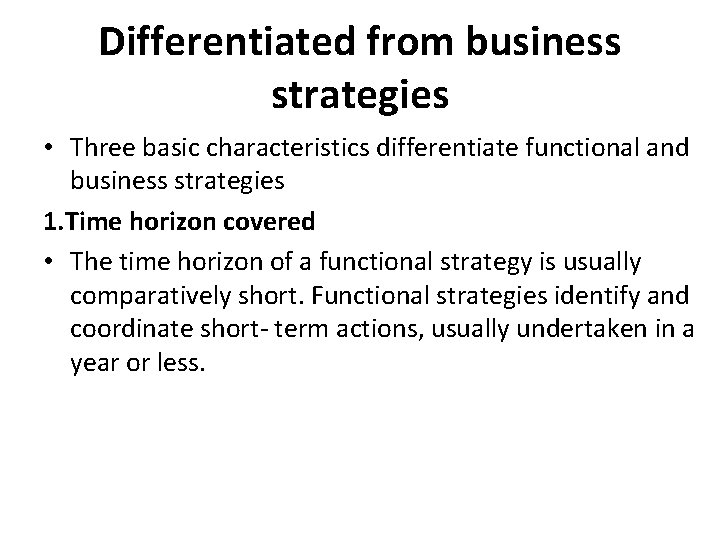 Differentiated from business strategies

• Three basic characteristics differentiate functional and business strategies

1.Time horizon covered

• The time horizon of a functional strategy is usually comparatively short. Functional strategies identify and coordinate short- term actions, usually undertaken in a year or less.